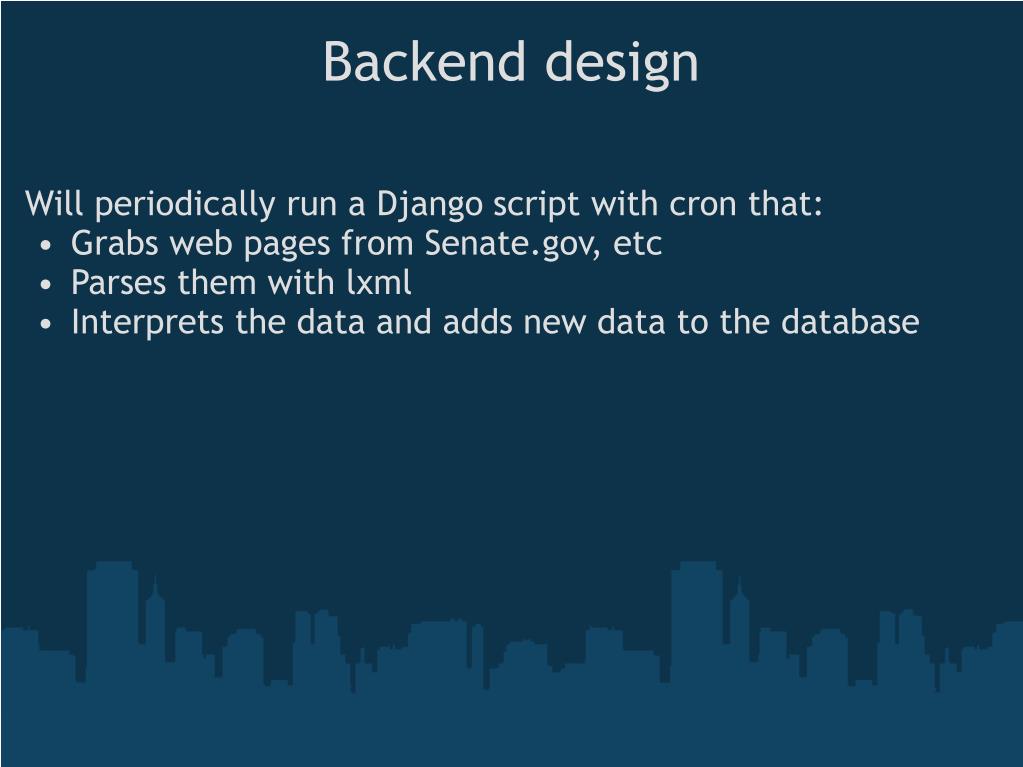 Backend design

Will periodically run a Django script with cron that:
• Grabs web pages from Senate.gov, etc
• Parses them with lxml
• Interprets the data and adds new data to the database